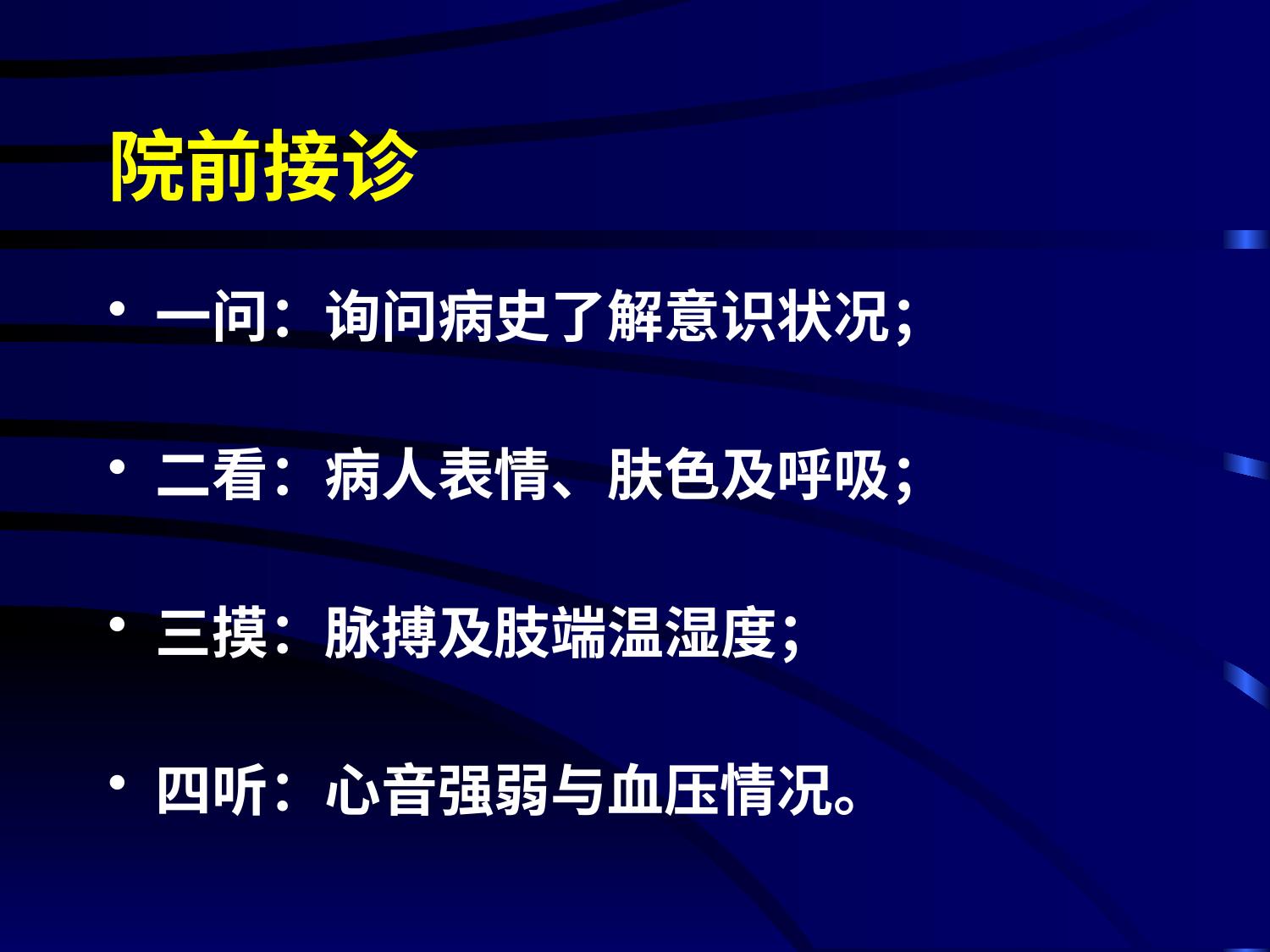 院前接诊

• 一问：询问病史了解意识状况；

• 二看：病人表情、肤色及呼吸；

• 三摸：脉搏及肢端温湿度；

• 四听：心音强弱与血压情况。